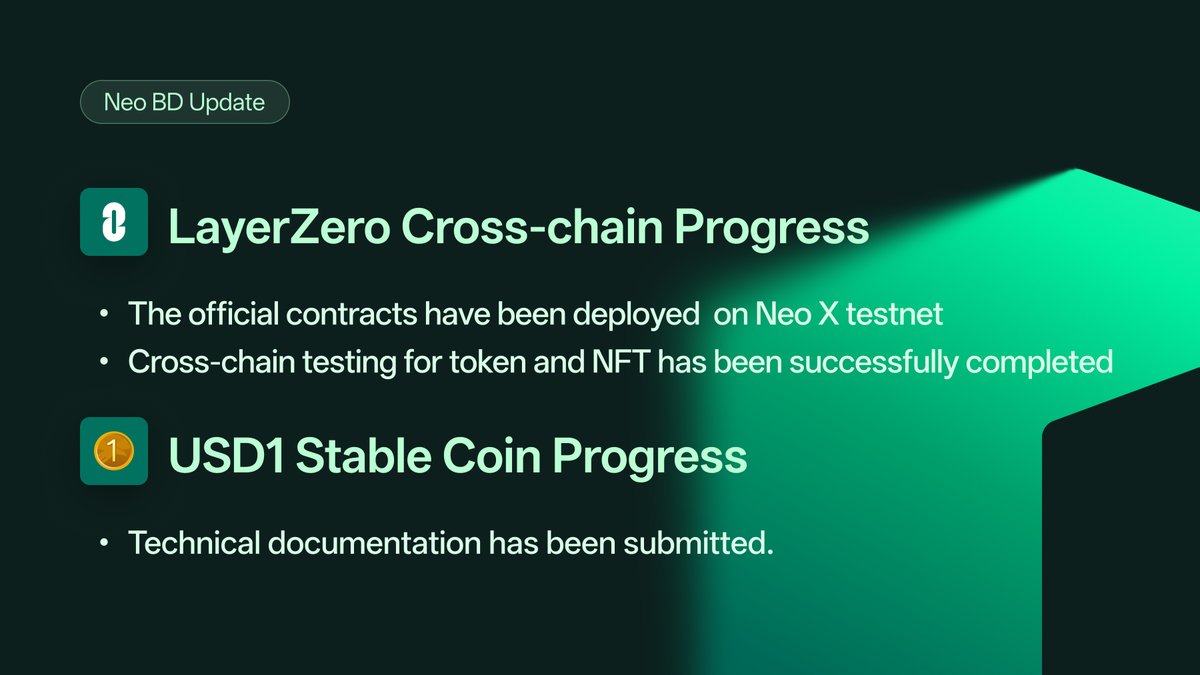 Neo BD Update

LayerZero Cross-chain Progress

• The official contracts have been deployed on Neo X testnet
• Cross-chain testing for token and NFT has been successfully completed

1 USD1 Stable Coin Progress

• Technical documentation has been submitted.